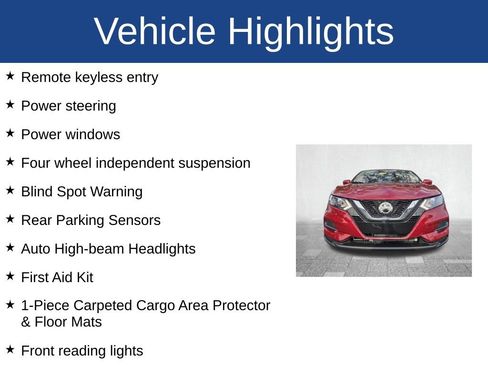 Vehicle Highlights

★ Remote keyless entry

★ Power steering

★ Power windows

★ Four wheel independent suspension

★ Blind Spot Warning

★ Rear Parking Sensors

★ Auto High-beam Headlights

★ First Aid Kit

★ 1-Piece Carpeted Cargo Area Protector & Floor Mats

★ Front reading lights